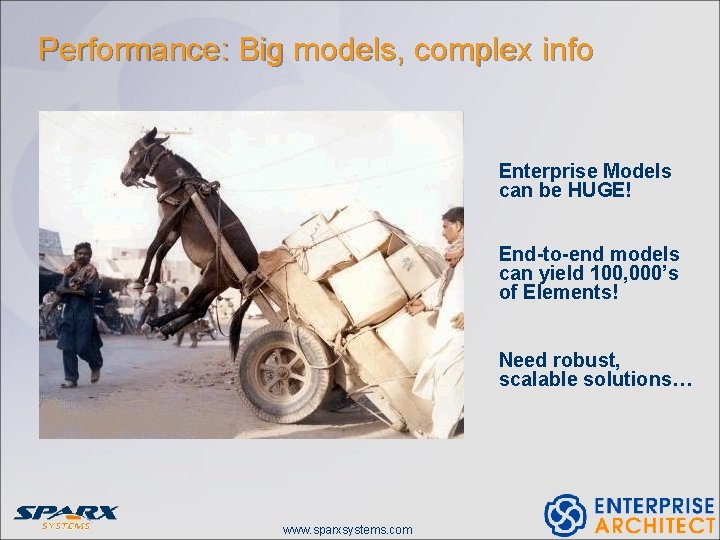 Performance: Big models, complex info

Enterprise Models can be HUGE!

End-to-end models can yield 100,000's of Elements!

Need robust, scalable solutions…

SPARX SYSTEMS

www.sparxsystems.com

ENTERPRISE ARCHITECT